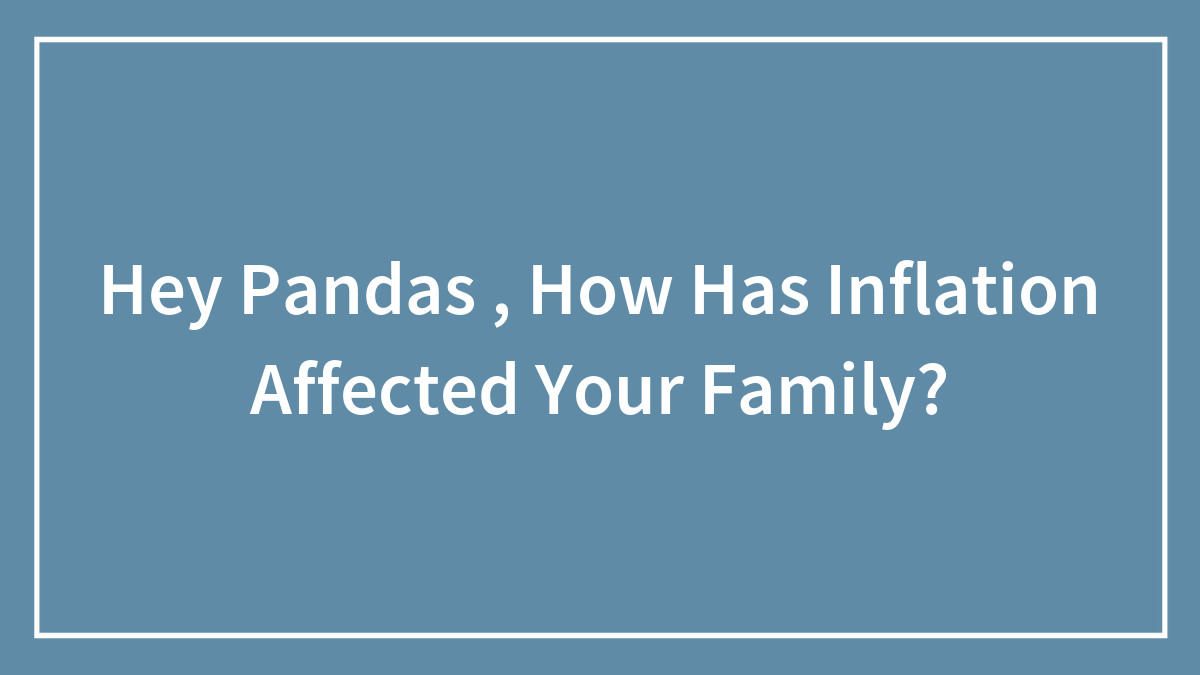 Hey Pandas , How Has Inflation Affected Your Family?